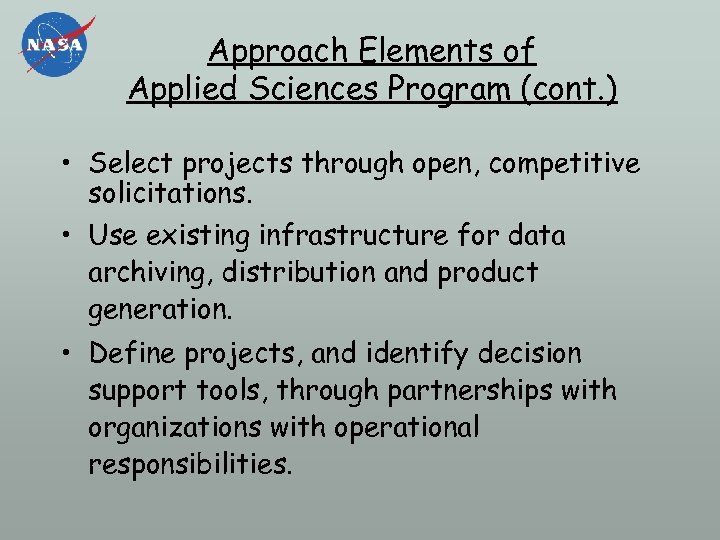 NASA

Approach Elements of Applied Sciences Program (cont.)

• Select projects through open, competitive solicitations.
• Use existing infrastructure for data archiving, distribution and product generation.
• Define projects, and identify decision support tools, through partnerships with organizations with operational responsibilities.